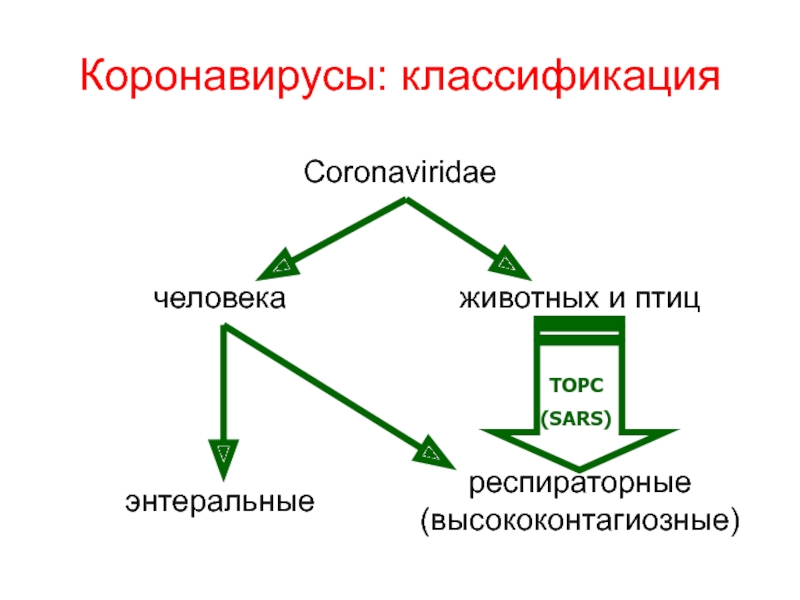 Коронавирусы: классификация

Coronaviridae

человека

животных и птиц

ТОРС
(SARS)

энтеральные

респираторные
(высококонтагиозные)